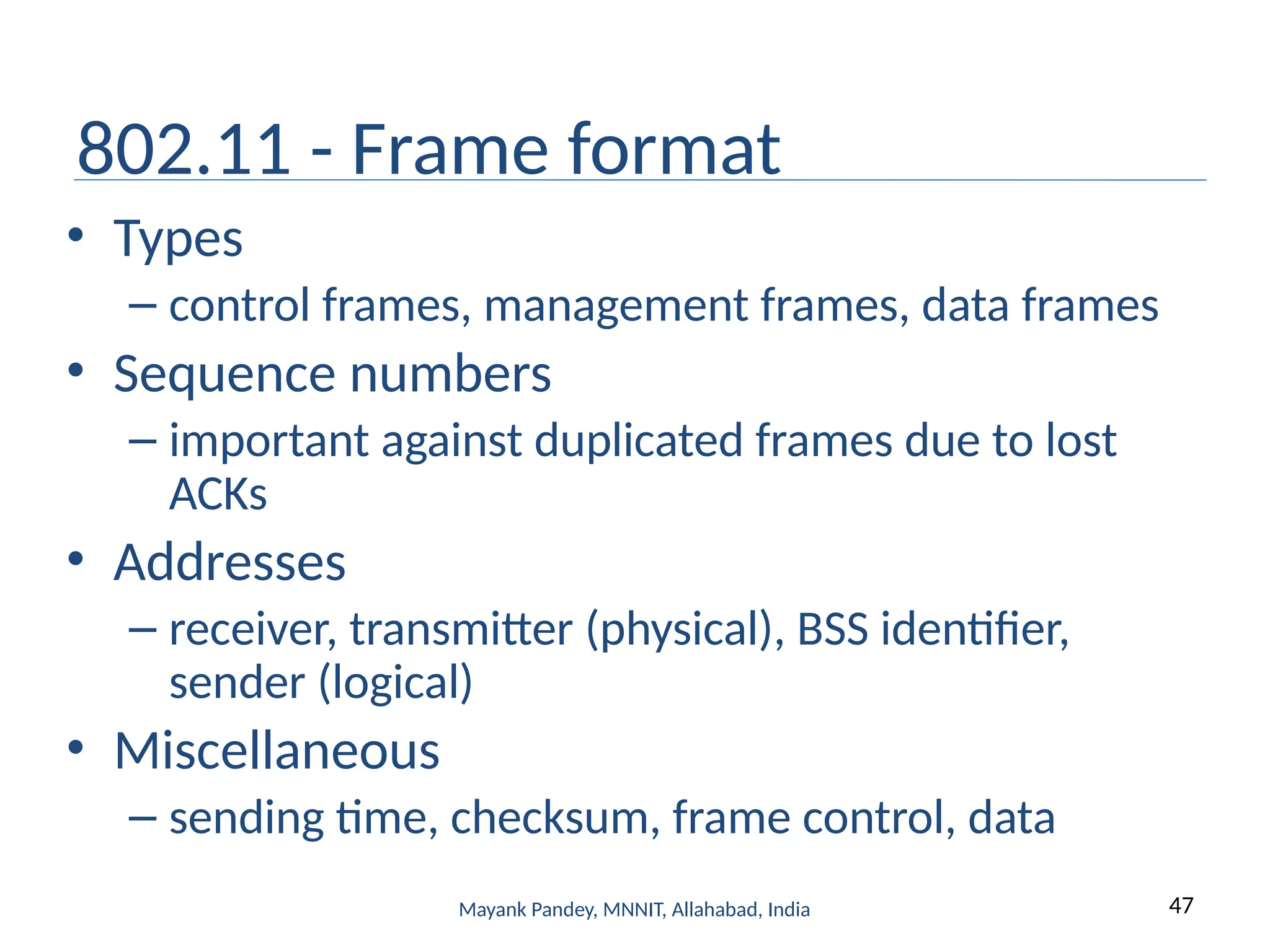 802.11 - Frame format

• Types
– control frames, management frames, data frames
• Sequence numbers
– important against duplicated frames due to lost ACKs
• Addresses
– receiver, transmitter (physical), BSS identifier, sender (logical)
• Miscellaneous
– sending time, checksum, frame control, data

Mayank Pandey, MNNIT, Allahabad, India

47